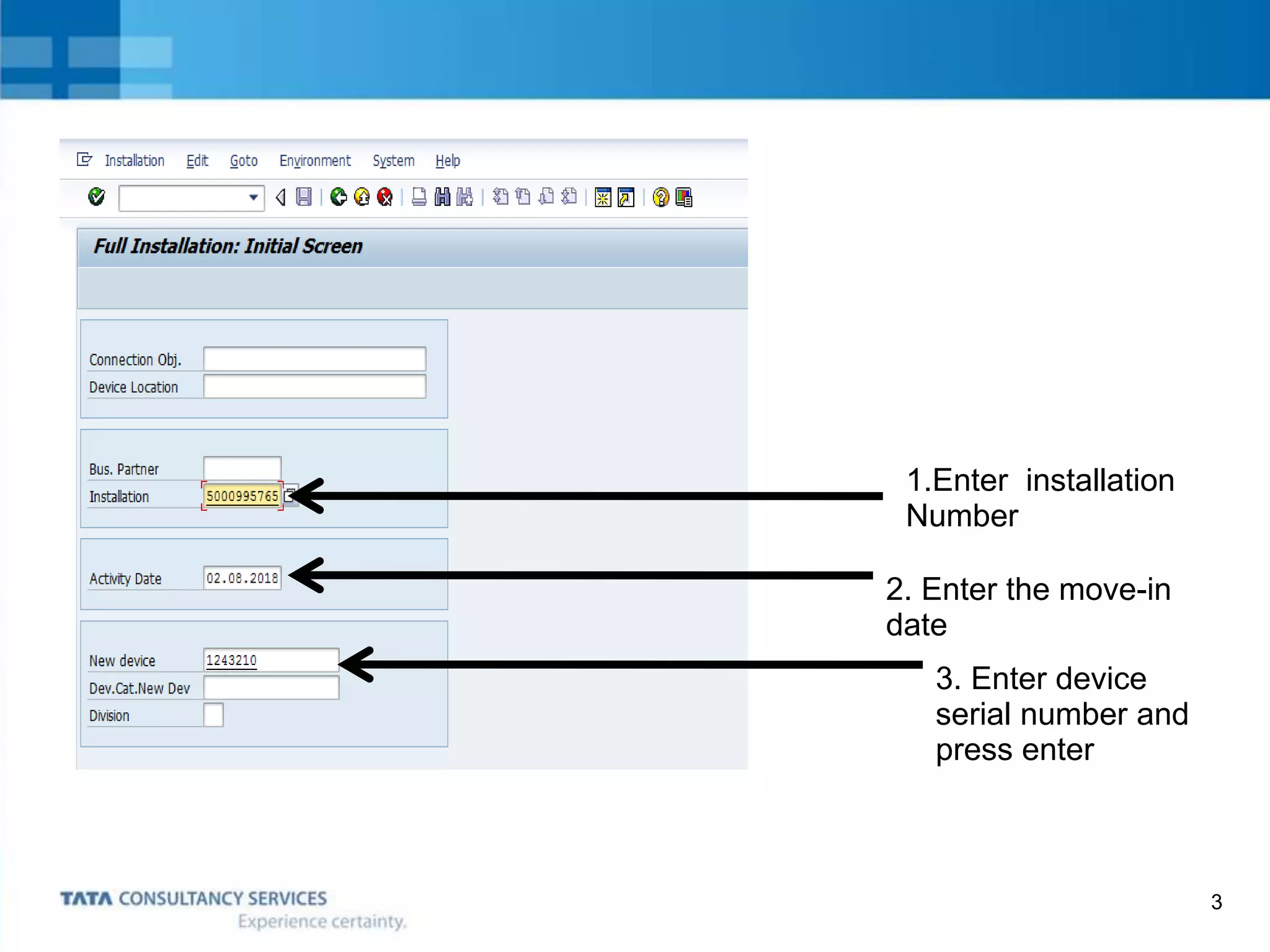 Installation Edit Goto Environment System Help

Full Installation: Initial Screen

Connection Obj.
Device Location

Bus. Partner
Installation 5000995765

Activity Date 02.08.2018

New device 1243210
Dev.Cat.New Dev
Division

1.Enter installation Number

2. Enter the move-in date

3. Enter device serial number and press enter

TATA CONSULTANCY SERVICES
Experience certainty.

3